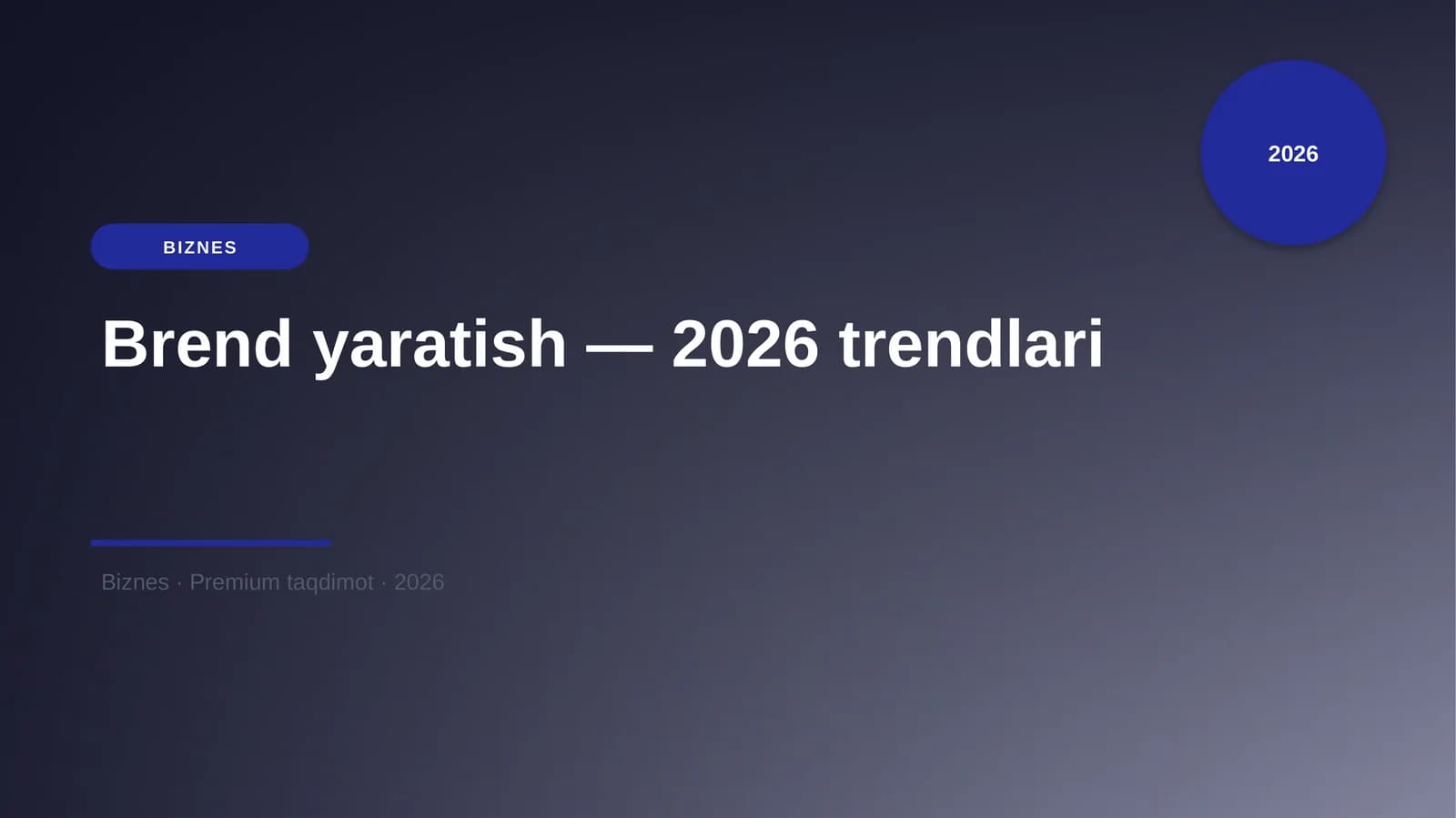 2026

BIZNES

Brend yaratish — 2026 trendlari

Biznes · Premium taqdimot · 2026